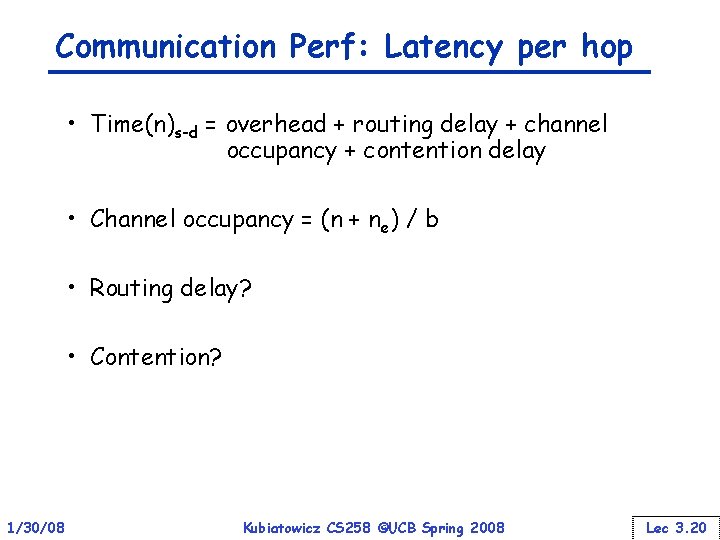 Communication Perf: Latency per hop

• $Time(n)_{s-d}$ = overhead + routing delay + channel occupancy + contention delay

• Channel occupancy = $(n + n_e) / b$

• Routing delay?

• Contention?

1/30/08

Kubiatowicz CS258 ©UCB Spring 2008

Lec 3.20